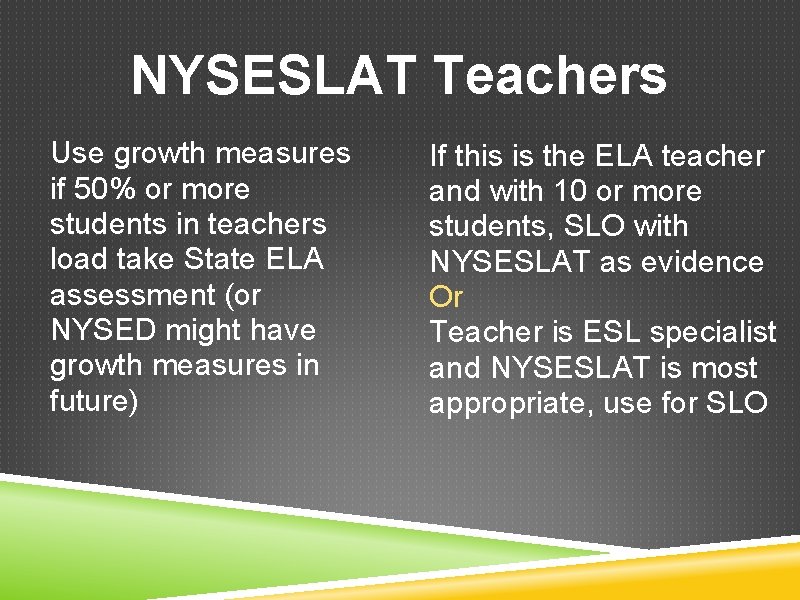 NYSESLAT Teachers

Use growth measures if 50% or more students in teachers load take State ELA assessment (or NYSED might have growth measures in future)

If this is the ELA teacher and with 10 or more students, SLO with NYSESLAT as evidence
Or
Teacher is ESL specialist and NYSESLAT is most appropriate, use for SLO